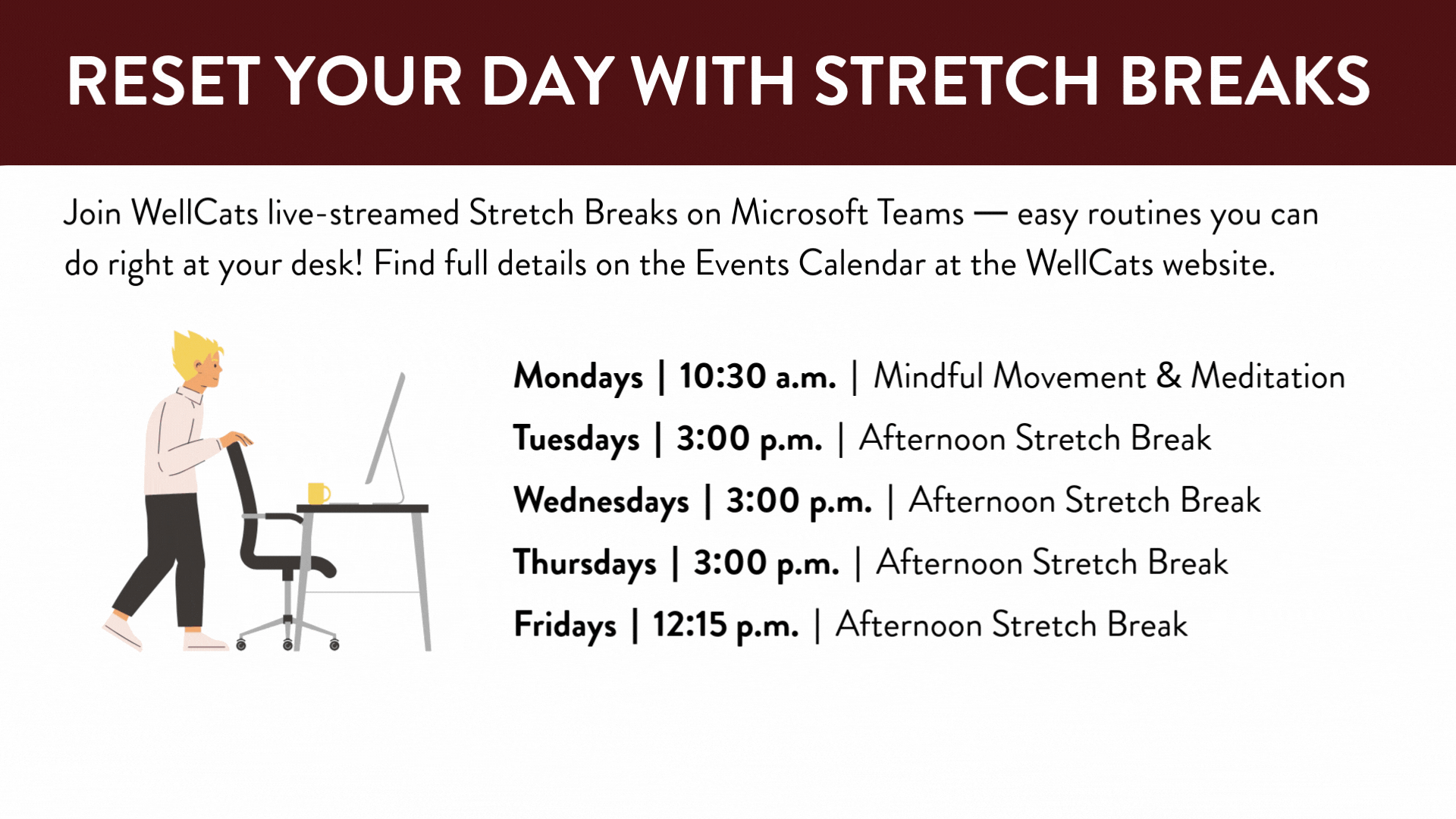 RESET YOUR DAY WITH STRETCH BREAKS

Join WellCats live-streamed Stretch Breaks on Microsoft Teams — easy routines you can do right at your desk! Find full details on the Events Calendar at the WellCats website.

Mondays | 10:30 a.m. | Mindful Movement & Meditation

Tuesdays | 3:00 p.m. | Afternoon Stretch Break

Wednesdays | 3:00 p.m. | Afternoon Stretch Break

Thursdays | 3:00 p.m. | Afternoon Stretch Break

Fridays | 12:15 p.m. | Afternoon Stretch Break